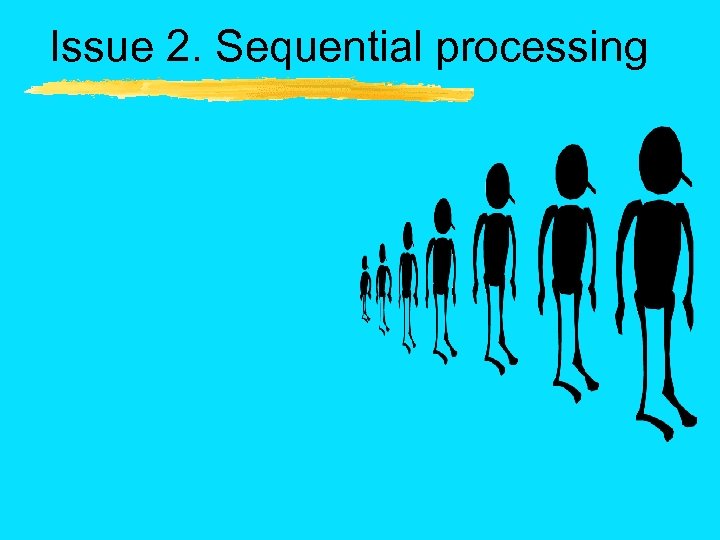 Issue 2. Sequential processing